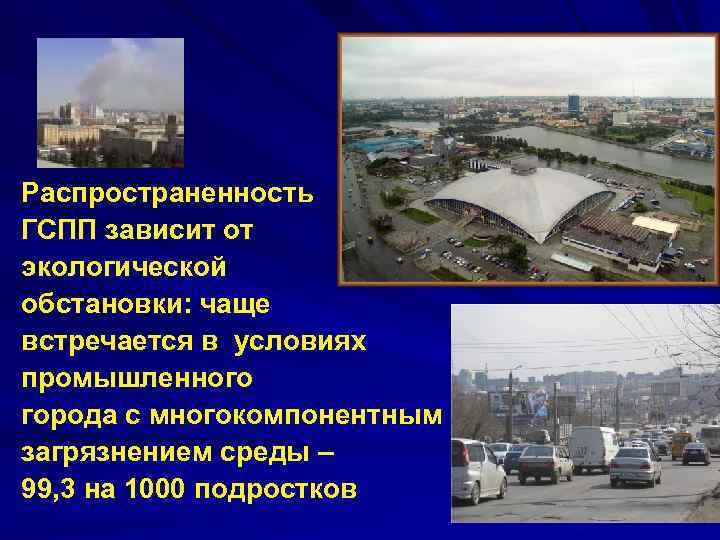 Распространенность ГСПП зависит от экологической обстановки: чаще встречается в  условиях промышленного города с многокомпонентным загрязнением среды – 99,3 на 1000 подростков